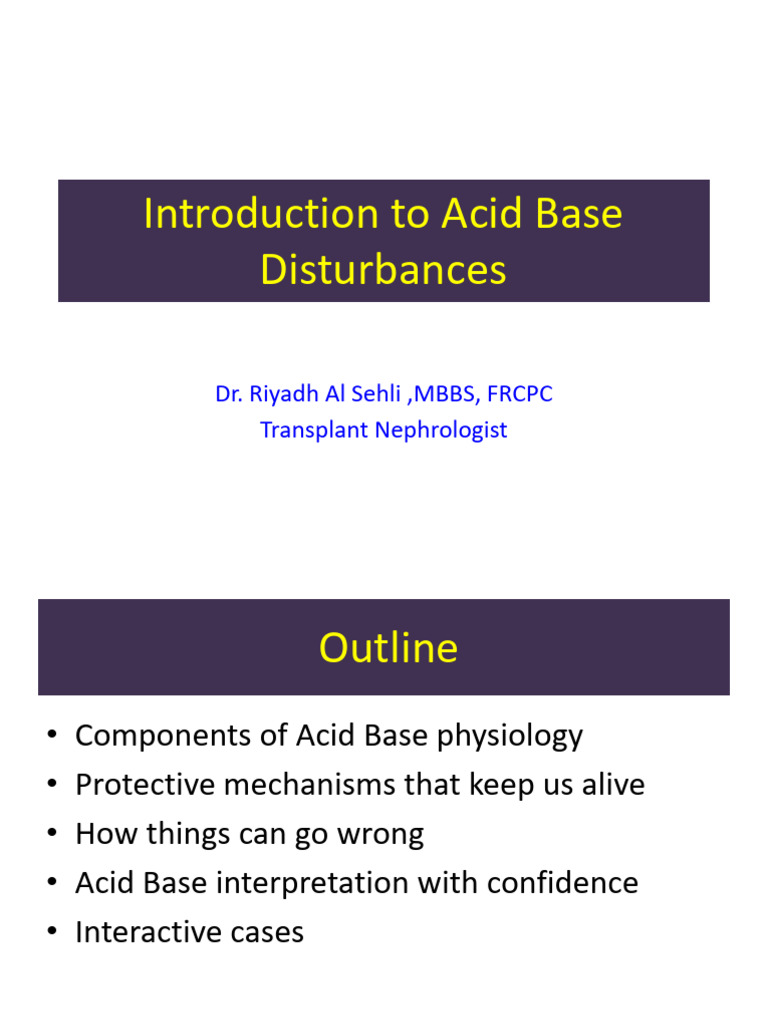 Introduction to Acid Base Disturbances

Dr. Riyadh Al Sehli ,MBBS, FRCPC
Transplant Nephrologist

Outline

• Components of Acid Base physiology
• Protective mechanisms that keep us alive
• How things can go wrong
• Acid Base interpretation with confidence
• Interactive cases